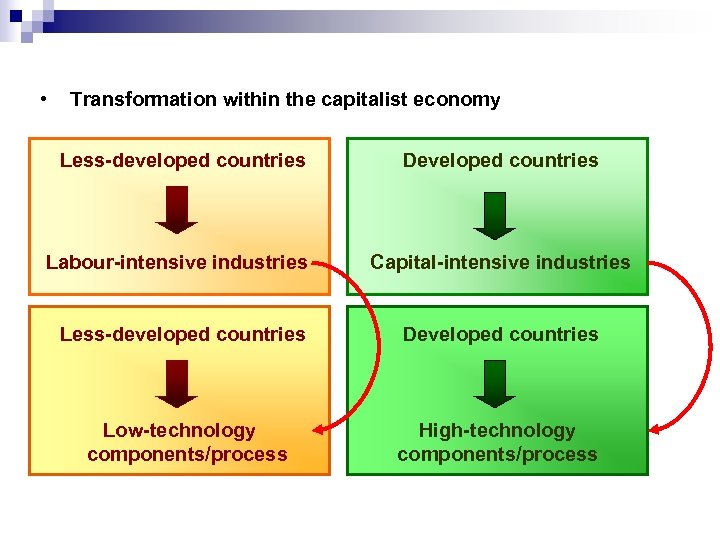 • Transformation within the capitalist economy

Less-developed countries

Labour-intensive industries

Developed countries

Capital-intensive industries

Less-developed countries

Low-technology components/process

Developed countries

High-technology components/process